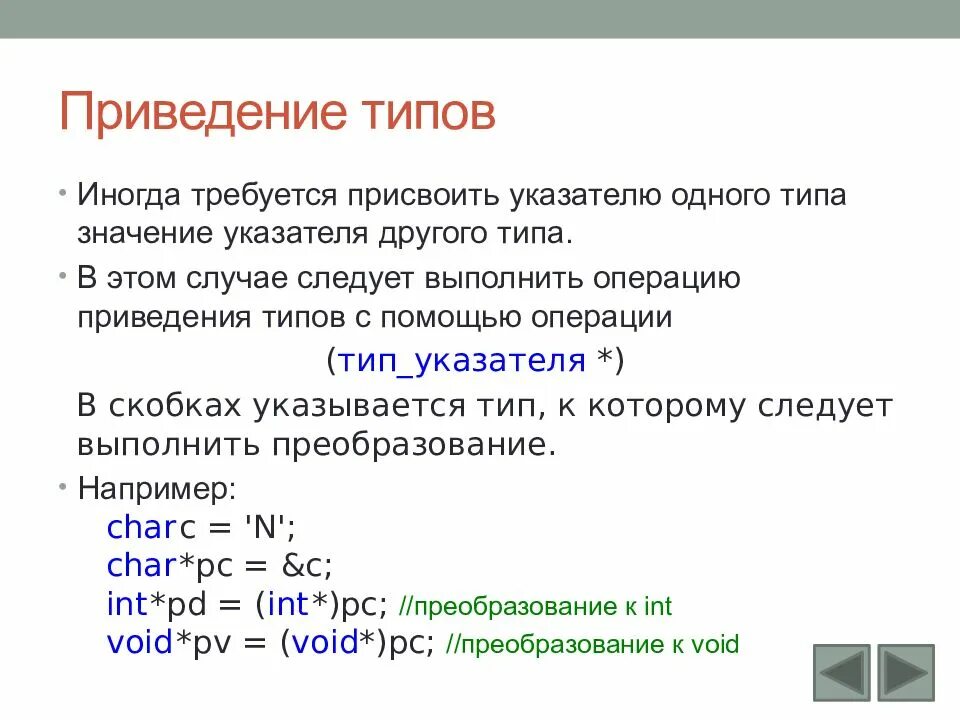 Приведение типов

• Иногда требуется присвоить указателю одного типа значение указателя другого типа.

• В этом случае следует выполнить операцию приведения типов с помощью операции

(тип_указателя *)

В скобках указывается тип, к которому следует выполнить преобразование.

• Например:

charc = 'N';
char*pc = &c;
int*pd = (int*)pc; //преобразование к int
void*pv = (void*)pc; //преобразование к void